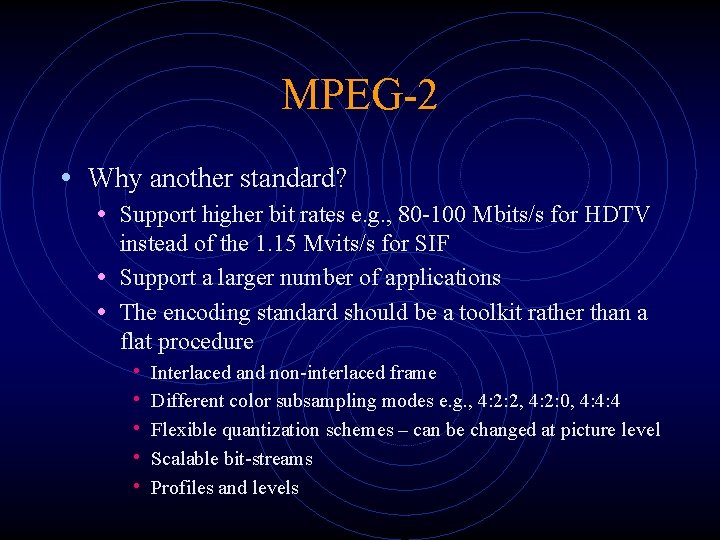 MPEG-2

• Why another standard?
 • Support higher bit rates e.g., 80-100 Mbits/s for HDTV instead of the 1.15 Mvits/s for SIF
 • Support a larger number of applications
 • The encoding standard should be a toolkit rather than a flat procedure
  • Interlaced and non-interlaced frame
  • Different color subsampling modes e.g., 4:2:2, 4:2:0, 4:4:4
  • Flexible quantization schemes – can be changed at picture level
  • Scalable bit-streams
  • Profiles and levels